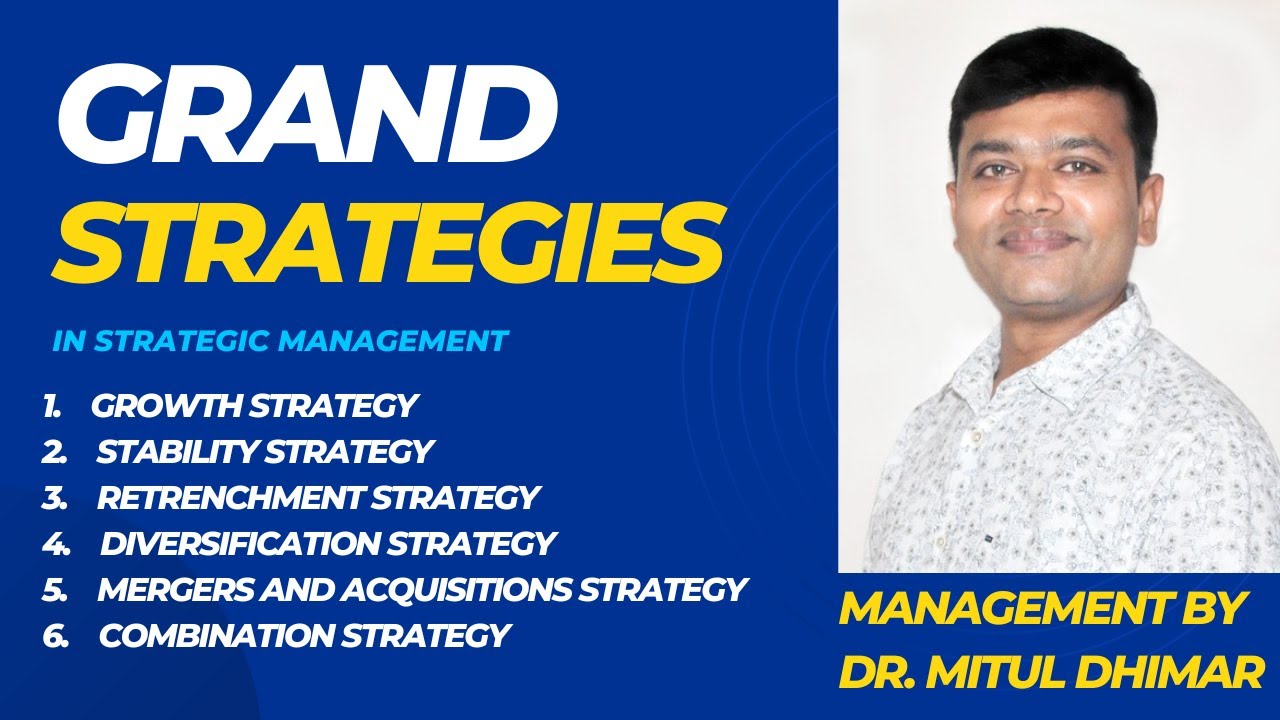 GRAND STRATEGIES

IN STRATEGIC MANAGEMENT

1. GROWTH STRATEGY
2. STABILITY STRATEGY
3. RETRENCHMENT STRATEGY
4. DIVERSIFICATION STRATEGY
5. MERGERS AND ACQUISITIONS STRATEGY
6. COMBINATION STRATEGY

MANAGEMENT BY DR. MITUL DHIMAR